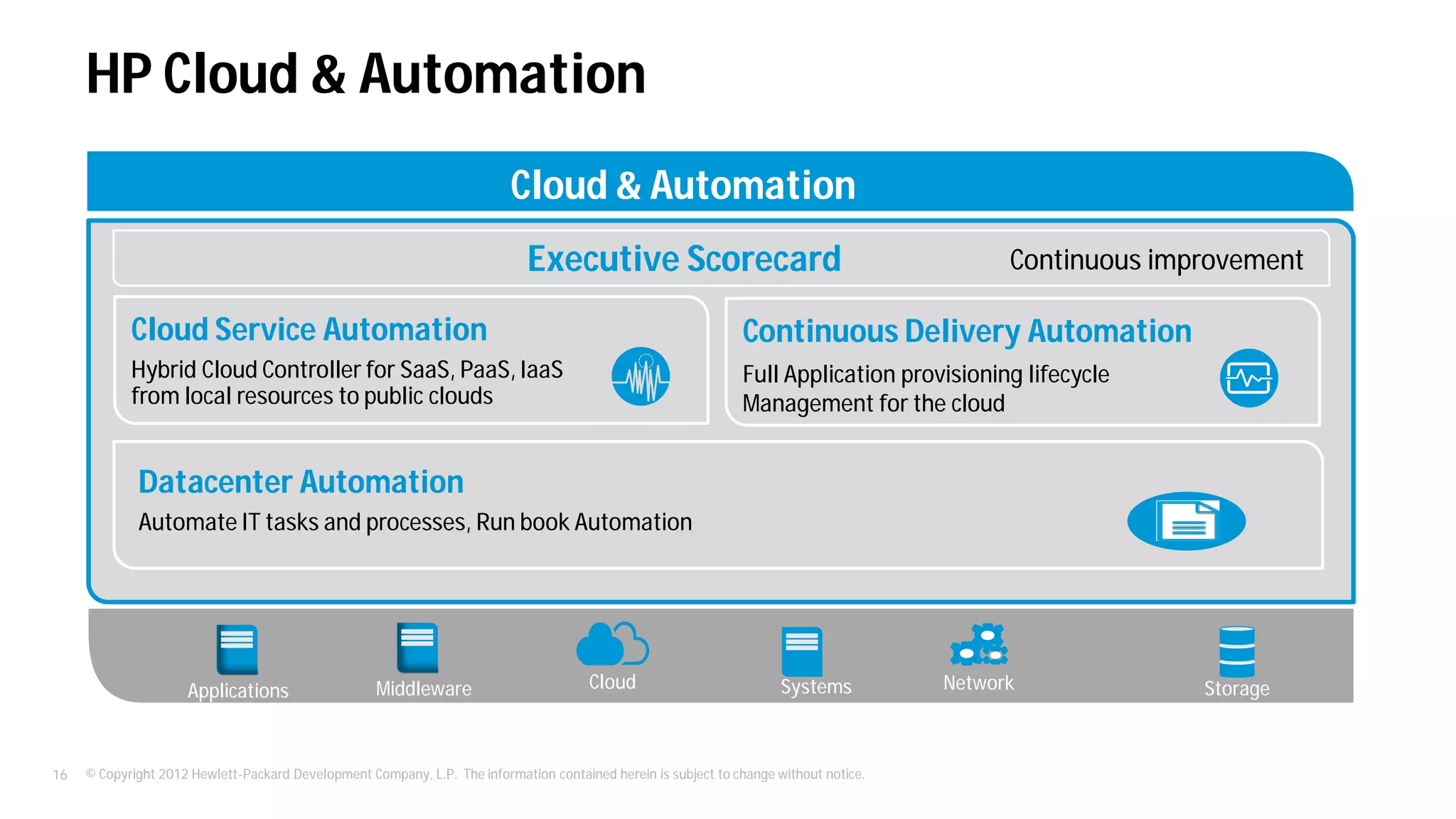 HP Cloud & Automation

Cloud & Automation

Executive Scorecard

Continuous improvement

Cloud Service Automation

Hybrid Cloud Controller for SaaS, PaaS, IaaS from local resources to public clouds

Continuous Delivery Automation

Full Application provisioning lifecycle Management for the cloud

Datacenter Automation

Automate IT tasks and processes, Run book Automation

Applications

Middleware

Cloud

Systems

Network

Storage

16 © Copyright 2012 Hewlett-Packard Development Company, L.P. The information contained herein is subject to change without notice.